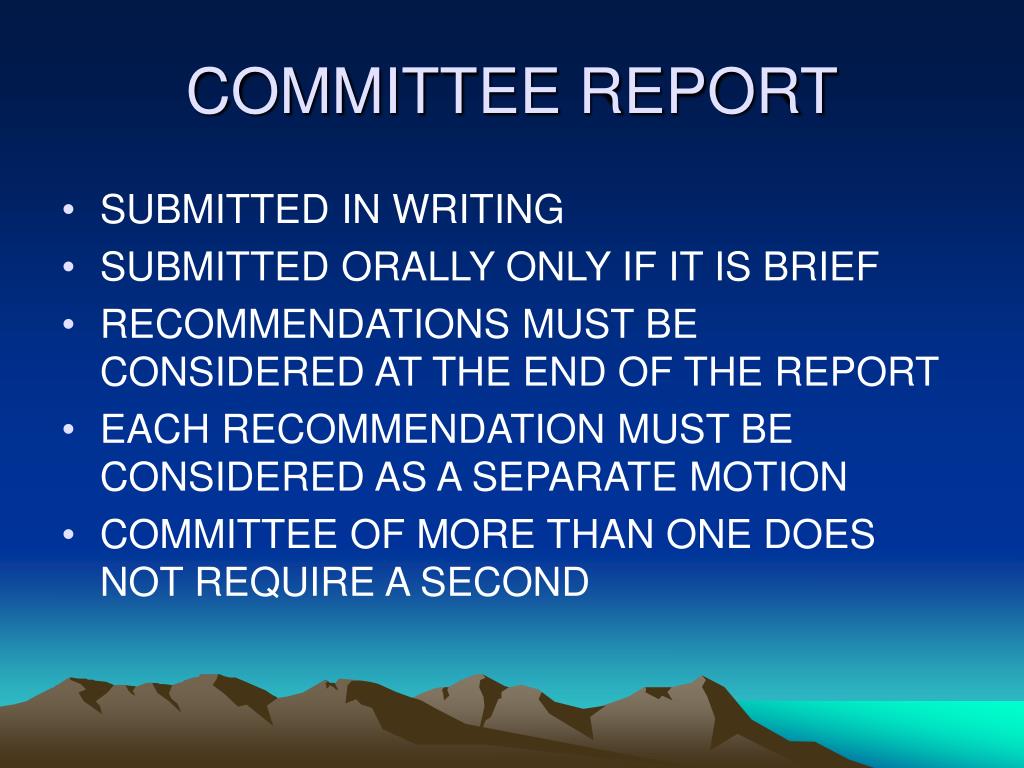 COMMITTEE REPORT

• SUBMITTED IN WRITING
• SUBMITTED ORALLY ONLY IF IT IS BRIEF
• RECOMMENDATIONS MUST BE CONSIDERED AT THE END OF THE REPORT
• EACH RECOMMENDATION MUST BE CONSIDERED AS A SEPARATE MOTION
• COMMITTEE OF MORE THAN ONE DOES NOT REQUIRE A SECOND